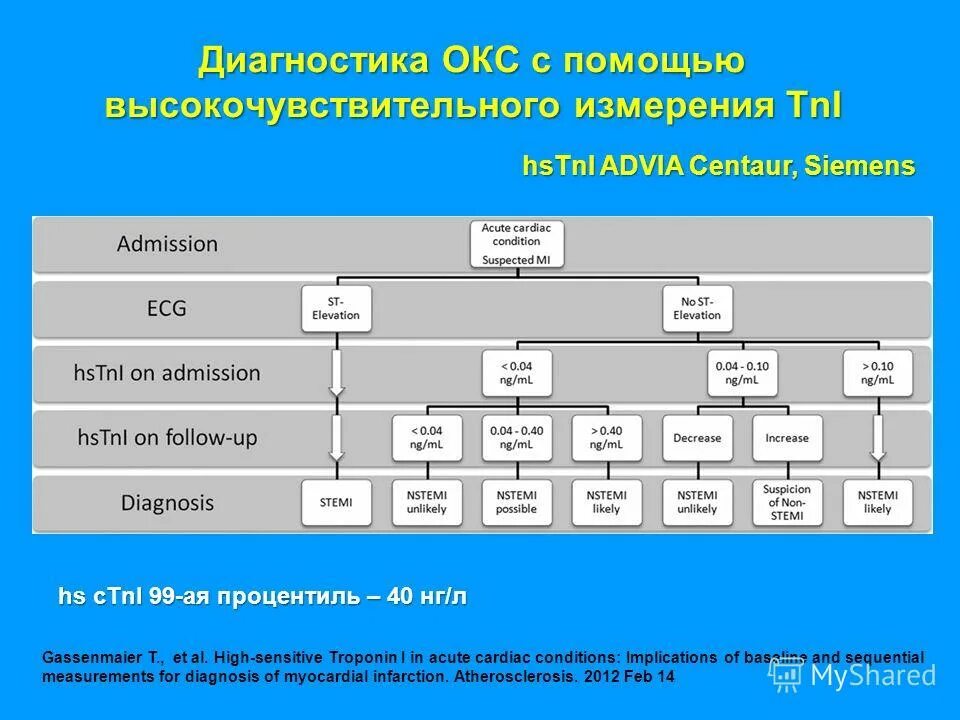 Диагностика ОКС с помощью высокочувствительного измерения TnI

hsTnI ADVIA Centaur, Siemens

Admission

Acute cardiac condition
Suspected MI

ECG

ST-Elevation

No ST-Elevation

hsTnI on admission

< 0.04 ng/mL

0.04 - 0.10 ng/mL

> 0.10 ng/mL

hsTnI on follow-up

< 0.04 ng/mL

0.04 - 0.40 ng/mL

> 0.40 ng/mL

Decrease

Increase

Diagnosis

STEMI

NSTEMI unlikely

NSTEMI possible

NSTEMI likely

NSTEMI unlikely

Suspicion of Non-STEMI

NSTEMI likely

hs cTnI 99-ая процентиль – 40 нг/л

Gassenmaier T., et al. High-sensitive Troponin I in acute cardiac conditions: Implications of baseline and sequential measurements for diagnosis of myocardial infarction. Atherosclerosis. 2012 Feb 14

MyShared